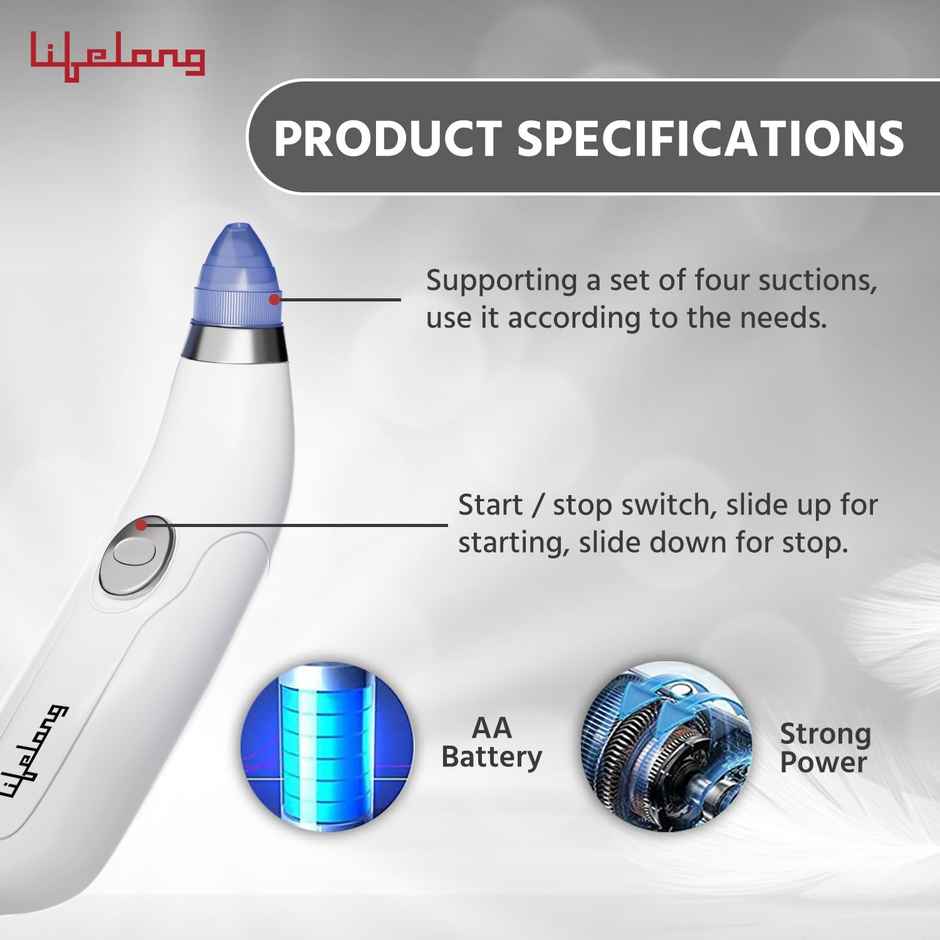 Lifelong

PRODUCT SPECIFICATIONS

Supporting a set of four suctions, use it according to the needs.

Start / stop switch, slide up for starting, slide down for stop.

Lifelong

AA Battery

Strong Power